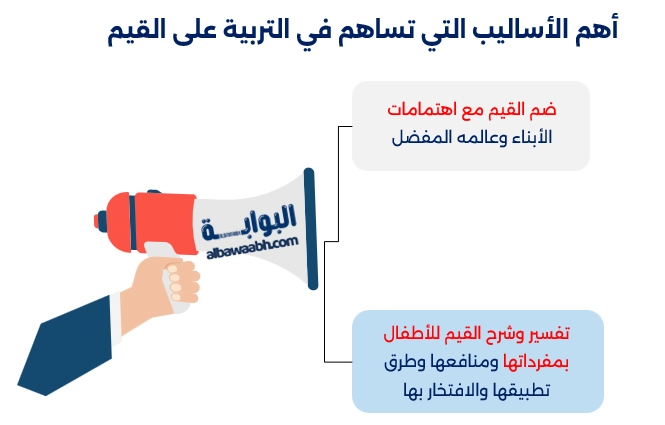 أهم الأساليب التي تساهم في التربية على القيم

ضم القيم مع اهتمامات الأبناء وعالمه المفضل

البوابة
albawaabh.com

تفسير وشرح القيم للأطفال بمفرداتها ومنافعها وطرق تطبيقها والافتخار بها